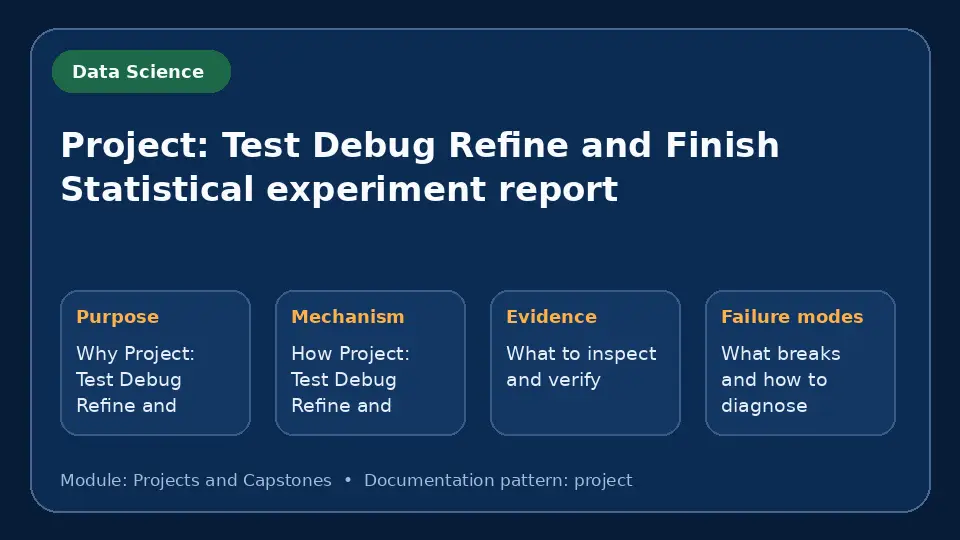 Data Science

Project: Test Debug Refine and Finish Statistical experiment report

Purpose

Why Project: Test Debug Refine and

Mechanism

How Project: Test Debug Refine and

Evidence

What to inspect and verify

Failure modes

What breaks and how to diagnose

Module: Projects and Capstones • Documentation pattern: project